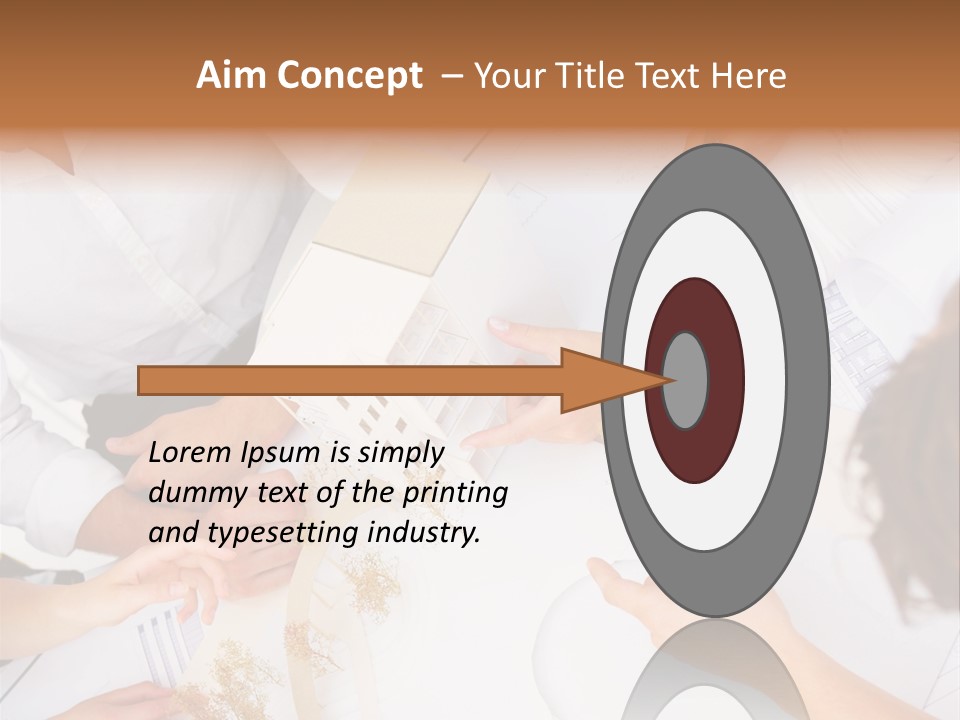 Aim Concept – Your Title Text Here

Lorem Ipsum is simply dummy text of the printing and typesetting industry.